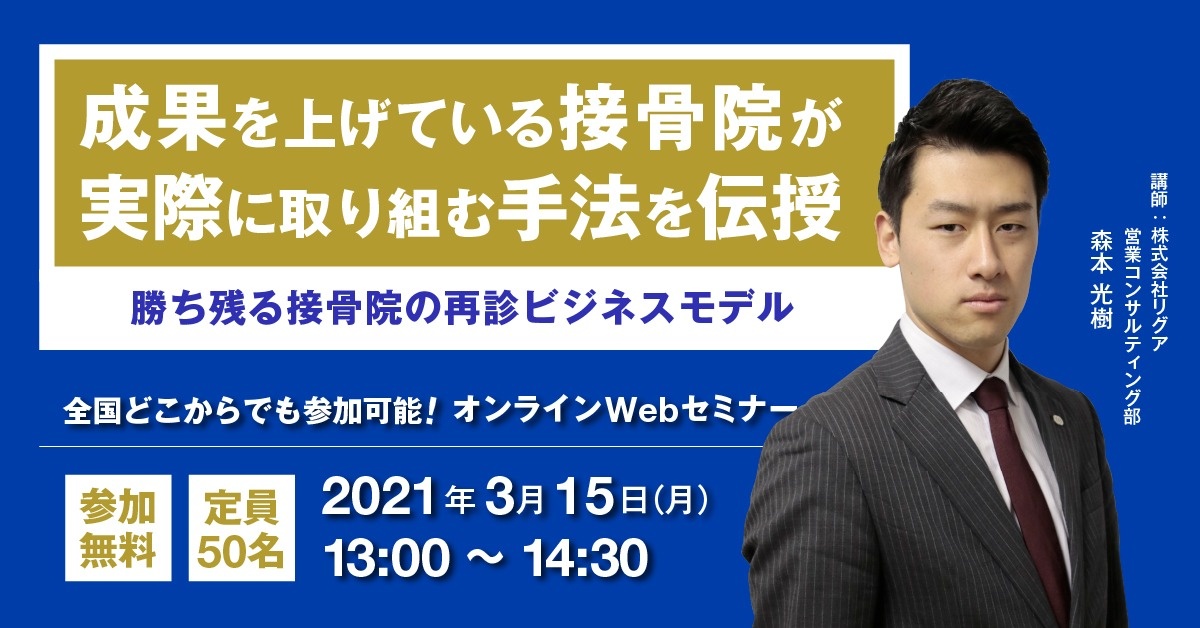 成果を上げている接骨院が実際に取り組む手法を伝授

勝ち残る接骨院の再診ビジネスモデル

全国どこからでも参加可能！ オンラインWebセミナー

参加無料

定員50名

2021年3月15日(月)
13:00 ～ 14:30

講師：株式会社リグア
営業コンサルティング部
森本 光樹